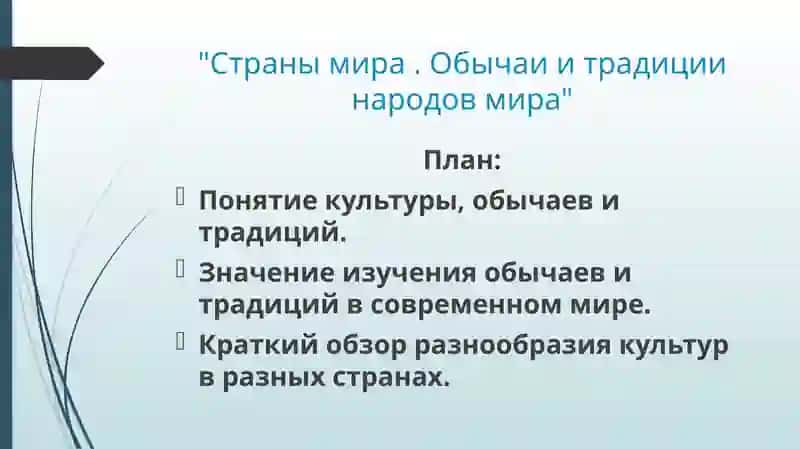 "Страны мира . Обычаи и традиции народов мира"

План:

Понятие культуры, обычаев и традиций.

Значение изучения обычаев и традиций в современном мире.

Краткий обзор разнообразия культур в разных странах.